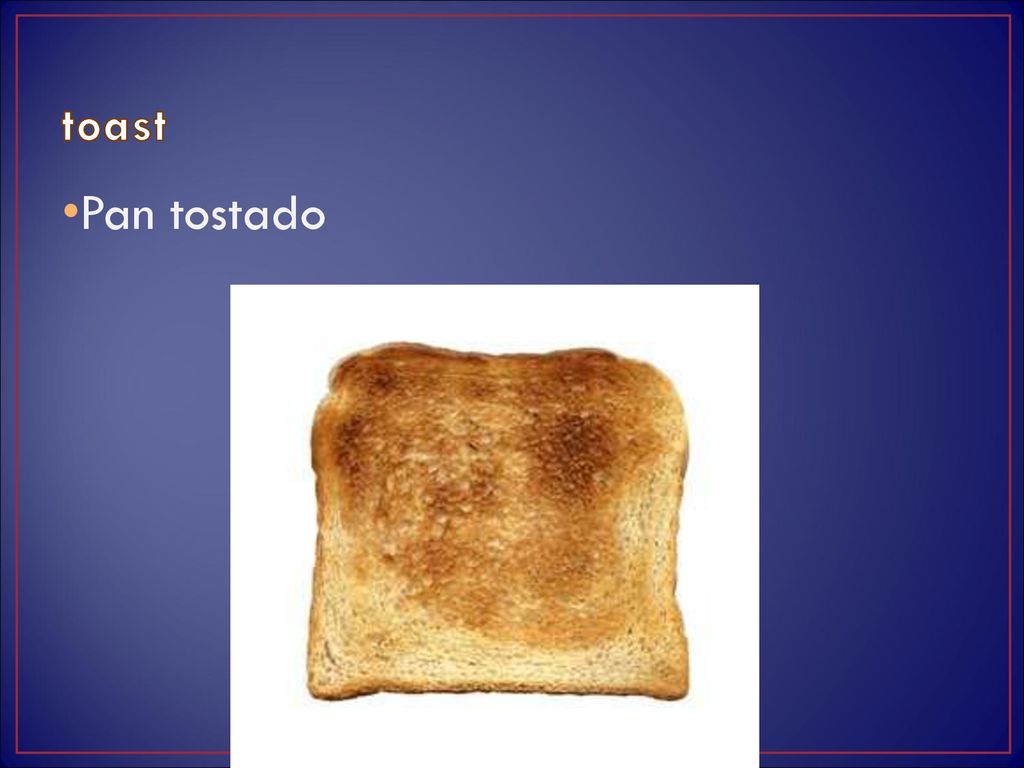 toast

•Pan tostado